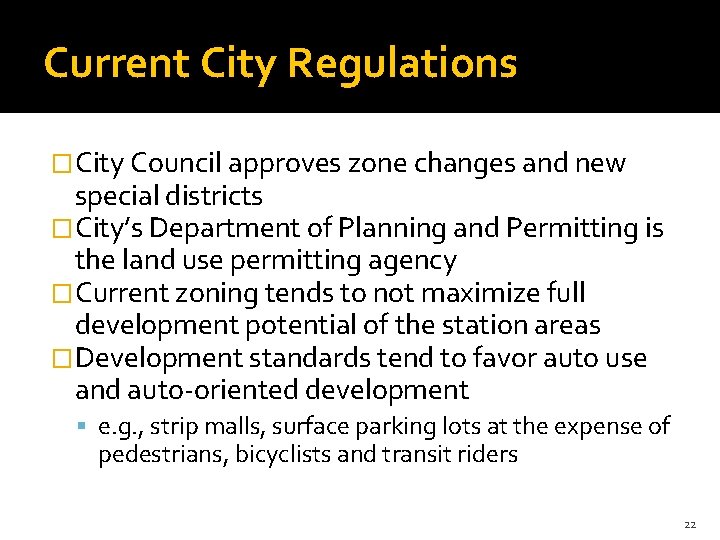 Current City Regulations

□ City Council approves zone changes and new special districts
□ City's Department of Planning and Permitting is the land use permitting agency
□ Current zoning tends to not maximize full development potential of the station areas
□ Development standards tend to favor auto use and auto-oriented development
▪ e.g., strip malls, surface parking lots at the expense of pedestrians, bicyclists and transit riders

22